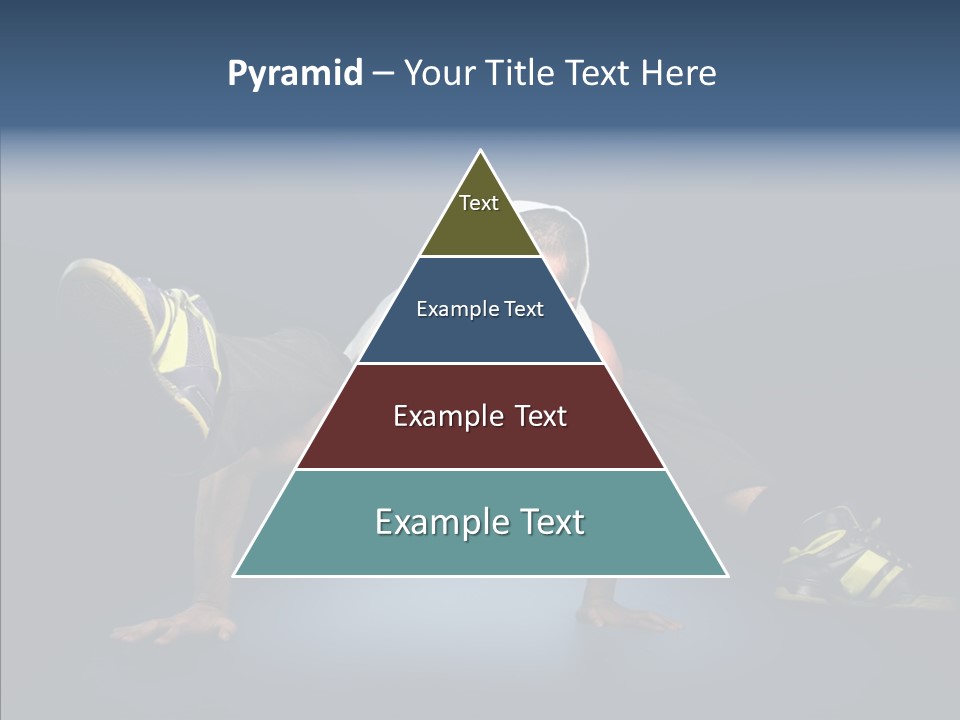 Pyramid – Your Title Text Here

Text

Example Text

Example Text

Example Text